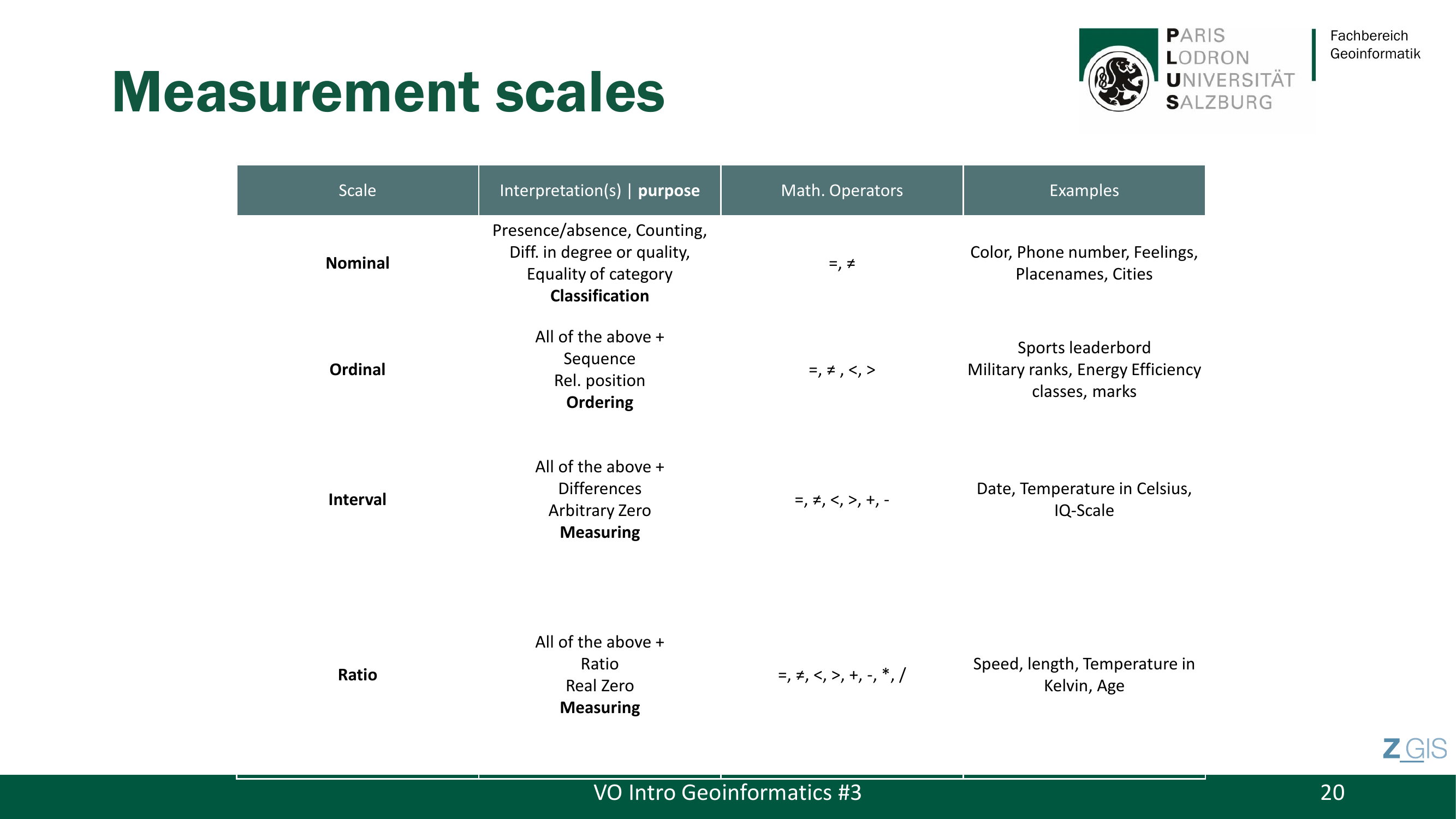 Measurement scales

PARIS LODRON UNIVERSITÄT SALZBURG

Fachbereich Geoinformatik

| Scale | Interpretation(s) \| **purpose** | Math. Operators | Examples |
|---|---|---|---|
| **Nominal** | Presence/absence, Counting, Diff. in degree or quality, Equality of category **Classification** | =, ≠ | Color, Phone number, Feelings, Placenames, Cities |
| **Ordinal** | All of the above + Sequence Rel. position **Ordering** | =, ≠ , <, > | Sports leaderbord Military ranks, Energy Efficiency classes, marks |
| **Interval** | All of the above + Differences Arbitrary Zero **Measuring** | =, ≠, <, >, +, - | Date, Temperature in Celsius, IQ-Scale |
| **Ratio** | All of the above + Ratio Real Zero **Measuring** | =, ≠, <, >, +, -, *, / | Speed, length, Temperature in Kelvin, Age |

Z_GIS

VO Intro Geoinformatics #3

20